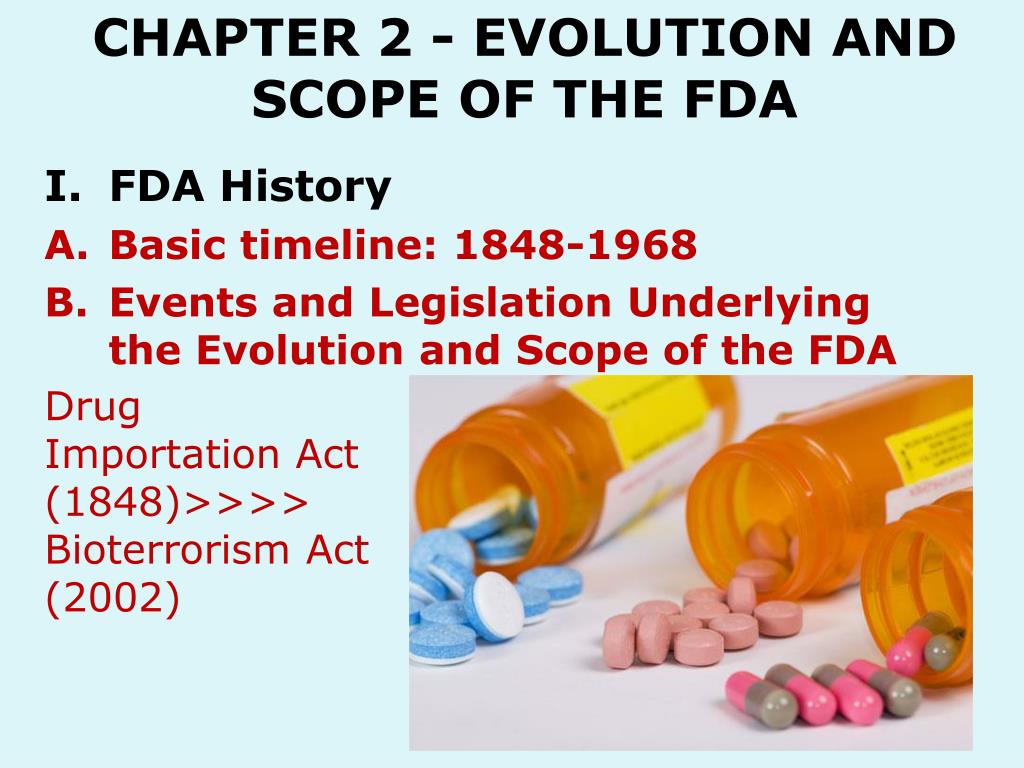 CHAPTER 2 - EVOLUTION AND SCOPE OF THE FDA

I. FDA History

A. Basic timeline: 1848-1968

B. Events and Legislation Underlying the Evolution and Scope of the FDA

Drug Importation Act (1848)>>>> Bioterrorism Act (2002)